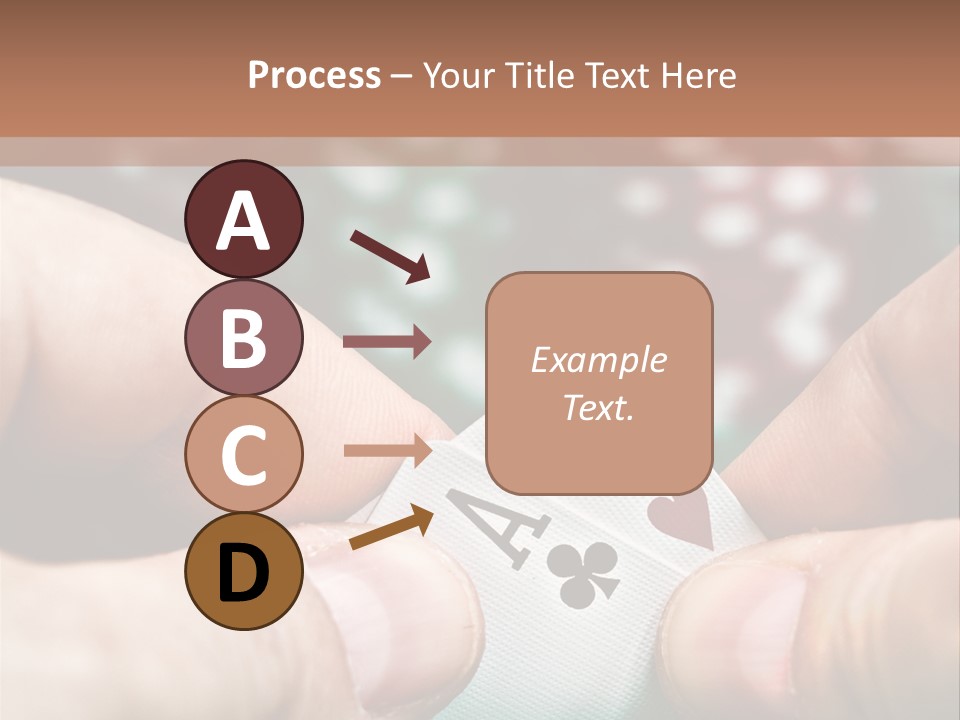 Process – Your Title Text Here

A

B

C

D

Example Text.

A